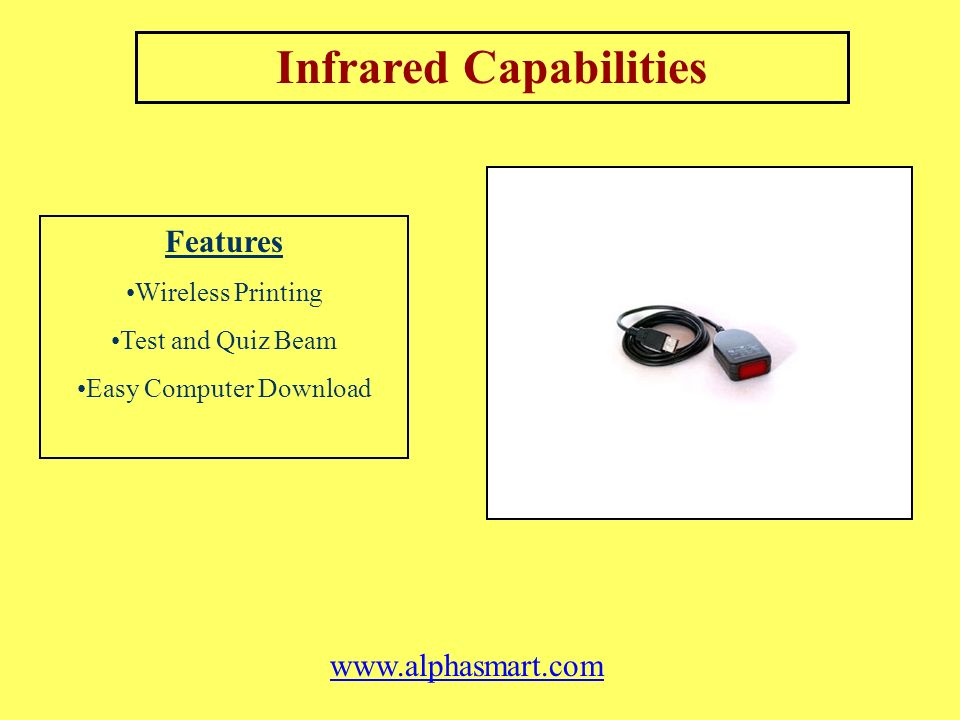 Infrared Capabilities

Features

•Wireless Printing

•Test and Quiz Beam

•Easy Computer Download

www.alphasmart.com